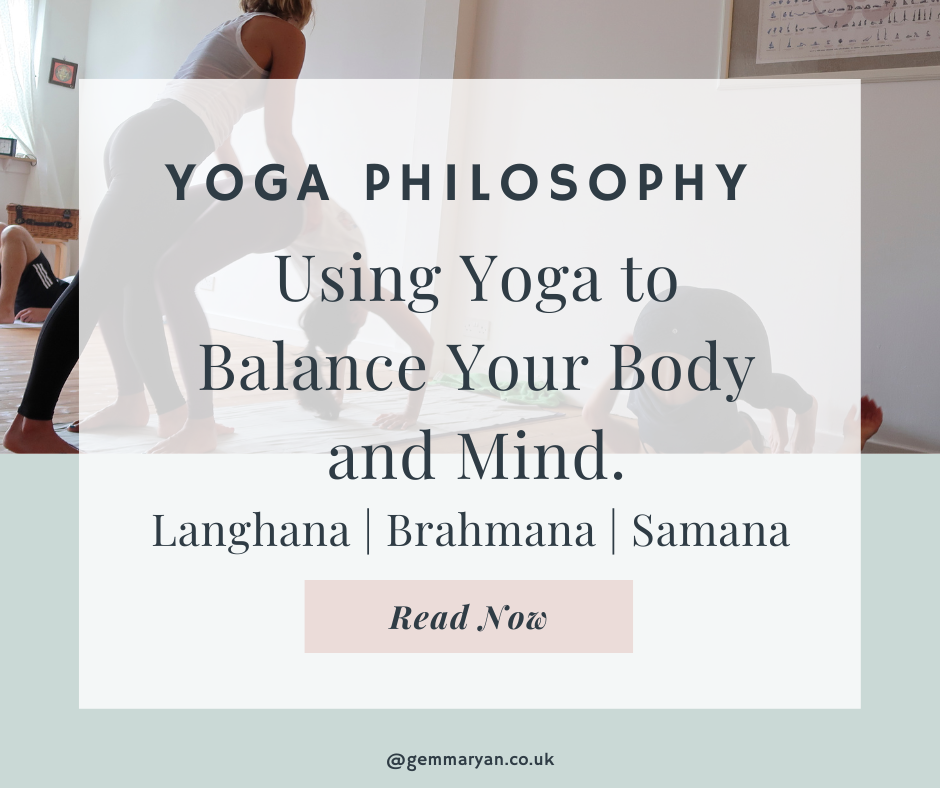 YOGA PHILOSOPHY

Using Yoga to Balance Your Body and Mind.

Langhana | Brahmana | Samana

Read Now

@gemmaryan.co.uk